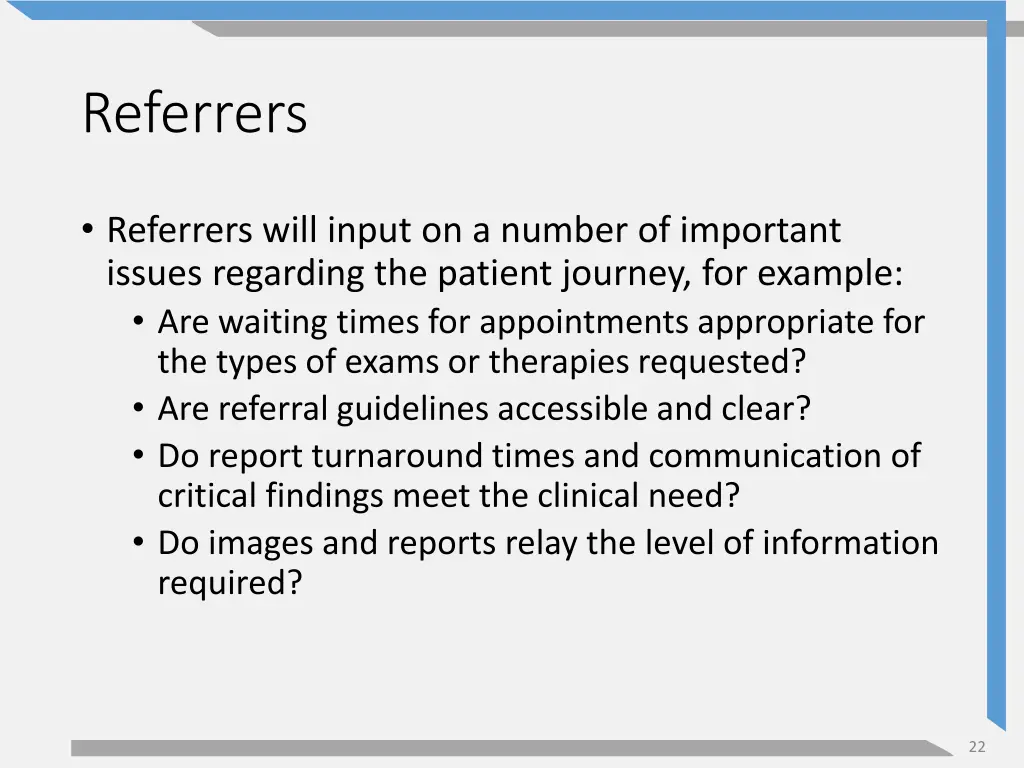 Referrers

• Referrers will input on a number of important issues regarding the patient journey, for example:
  • Are waiting times for appointments appropriate for the types of exams or therapies requested?
  • Are referral guidelines accessible and clear?
  • Do report turnaround times and communication of critical findings meet the clinical need?
  • Do images and reports relay the level of information required?

22